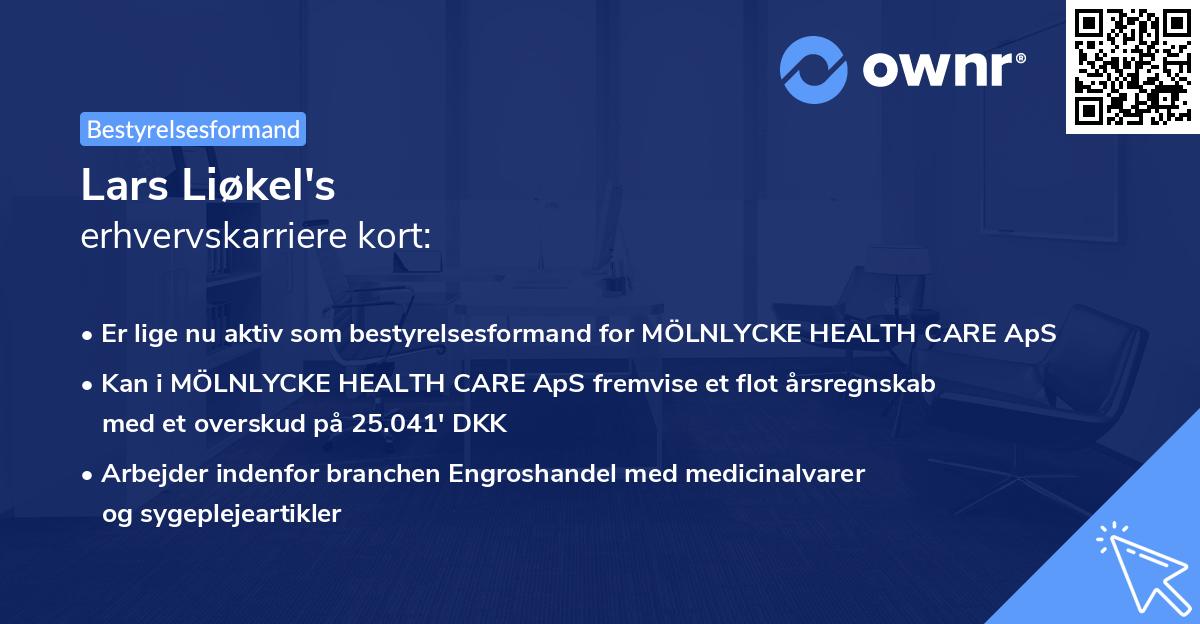 ownr®

Bestyrelsesformand

Lars Liøkel's
erhvervskarriere kort:

• Er lige nu aktiv som bestyrelsesformand for MÖLNLYCKE HEALTH CARE ApS
• Kan i MÖLNLYCKE HEALTH CARE ApS fremvise et flot årsregnskab med et overskud på 25.041' DKK
• Arbejder indenfor branchen Engroshandel med medicinalvarer og sygeplejeartikler